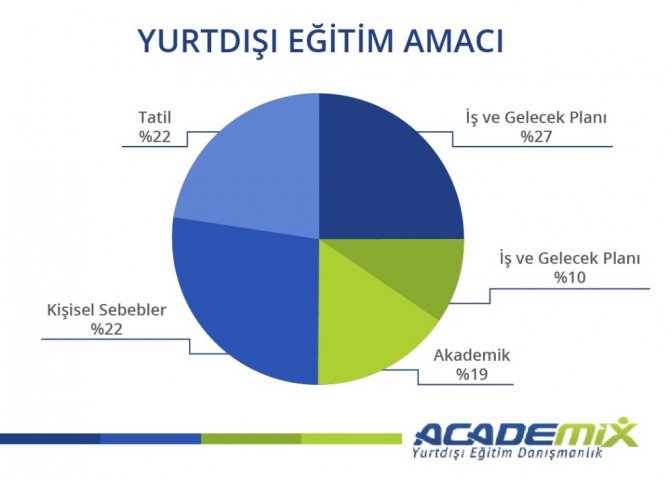 YURTDIŞI EĞİTİM AMACI

Tatil
%22

İş ve Gelecek Planı
%27

İş ve Gelecek Planı
%10

Kişisel Sebebler
%22

Akademik
%19

ACADEMIX
Yurtdışı Eğitim Danışmanlık